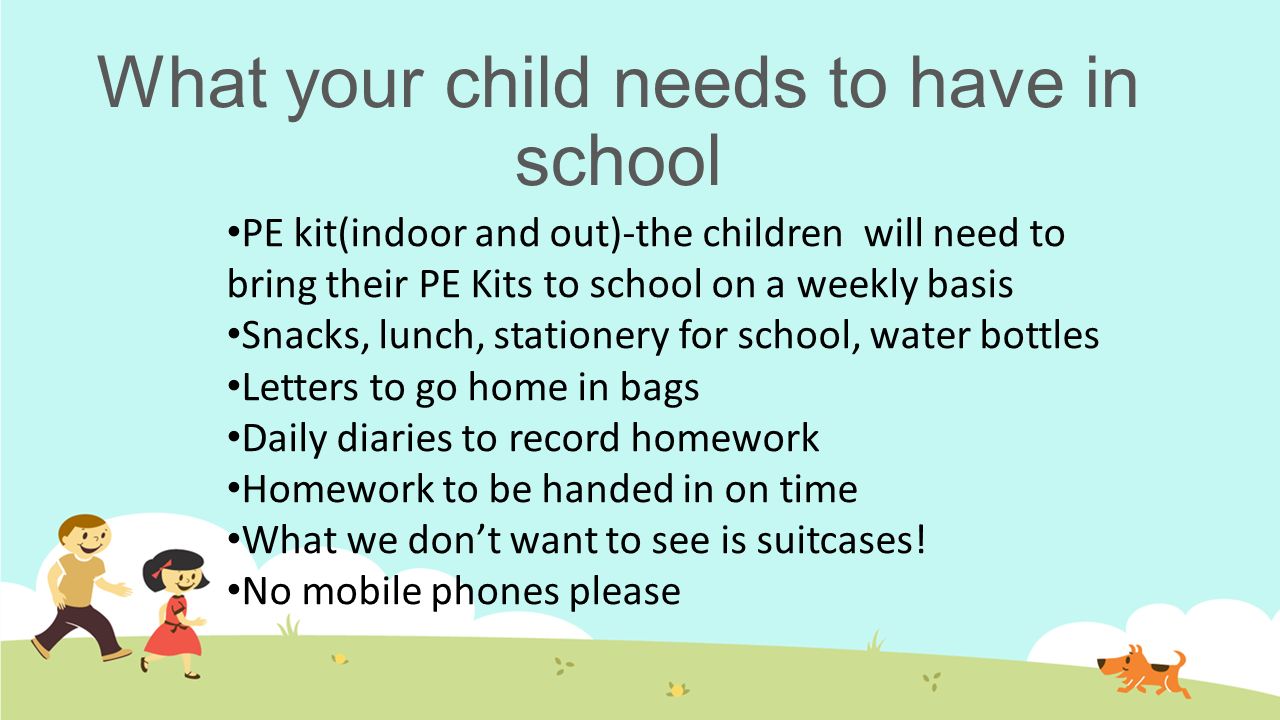 What your child needs to have in school

•PE kit(indoor and out)-the children  will need to bring their PE Kits to school on a weekly basis
•Snacks, lunch, stationery for school, water bottles
•Letters to go home in bags
•Daily diaries to record homework
•Homework to be handed in on time
•What we don’t want to see is suitcases!
•No mobile phones please